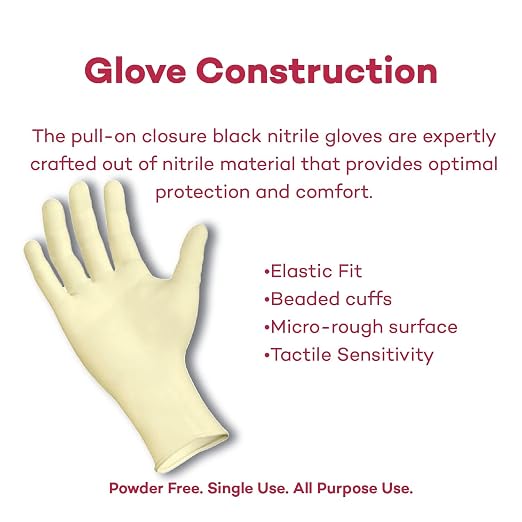 Glove Construction

The pull-on closure black nitrile gloves are expertly crafted out of nitrile material that provides optimal protection and comfort.

•Elastic Fit
•Beaded cuffs
•Micro-rough surface
•Tactile Sensitivity

Powder Free. Single Use. All Purpose Use.